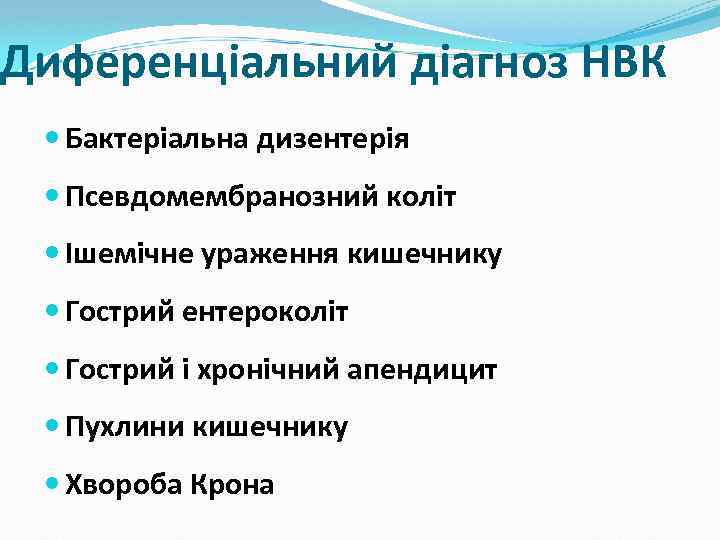 Диференціальний діагноз НВК

- Бактеріальна дизентерія
- Псевдомембранозний коліт
- Ішемічне ураження кишечнику
- Гострий ентероколіт
- Гострий і хронічний апендицит
- Пухлини кишечнику
- Хвороба Крона